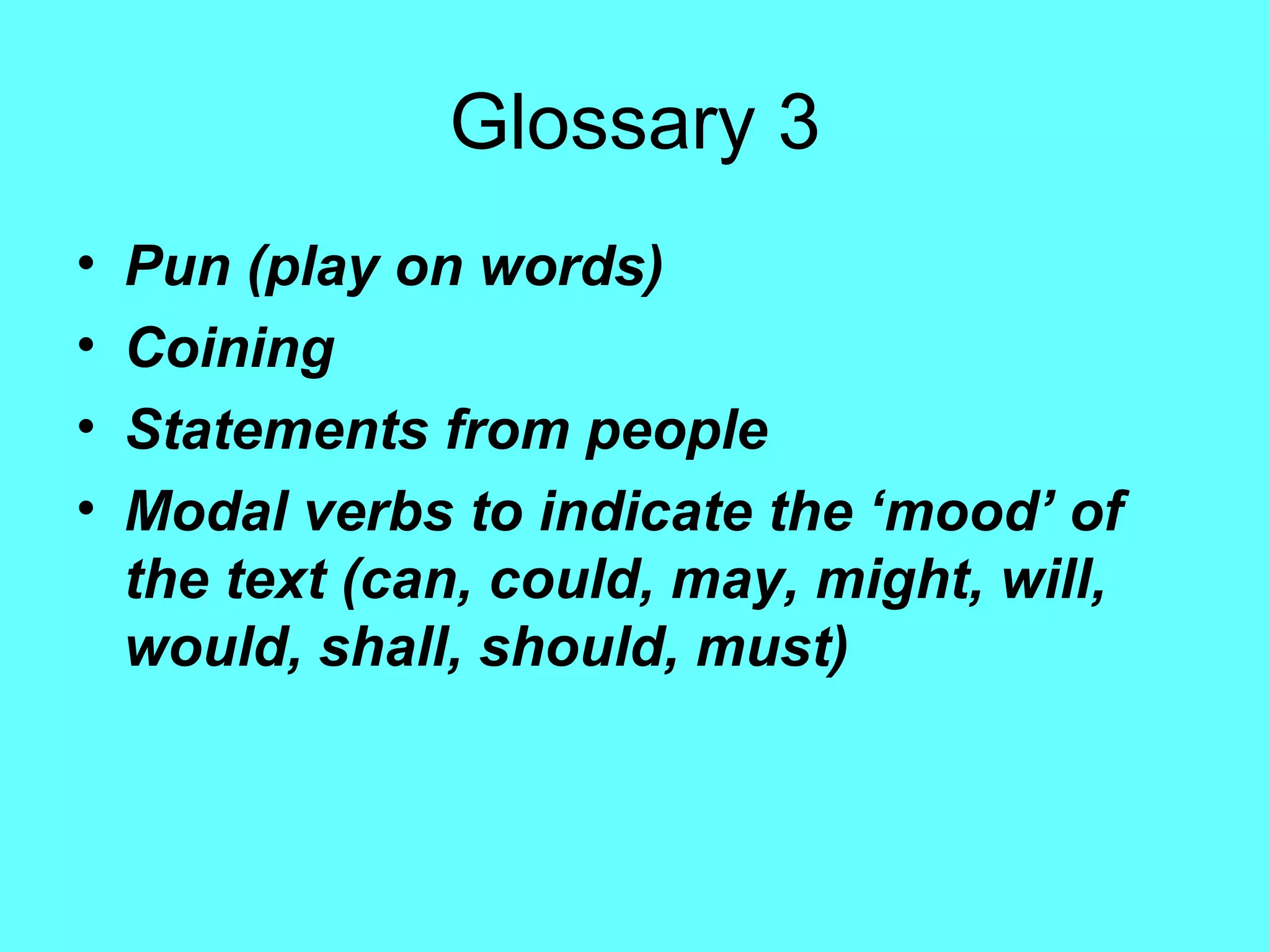 Glossary 3

• Pun (play on words)
• Coining
• Statements from people
• Modal verbs to indicate the ‘mood’ of the text (can, could, may, might, will, would, shall, should, must)